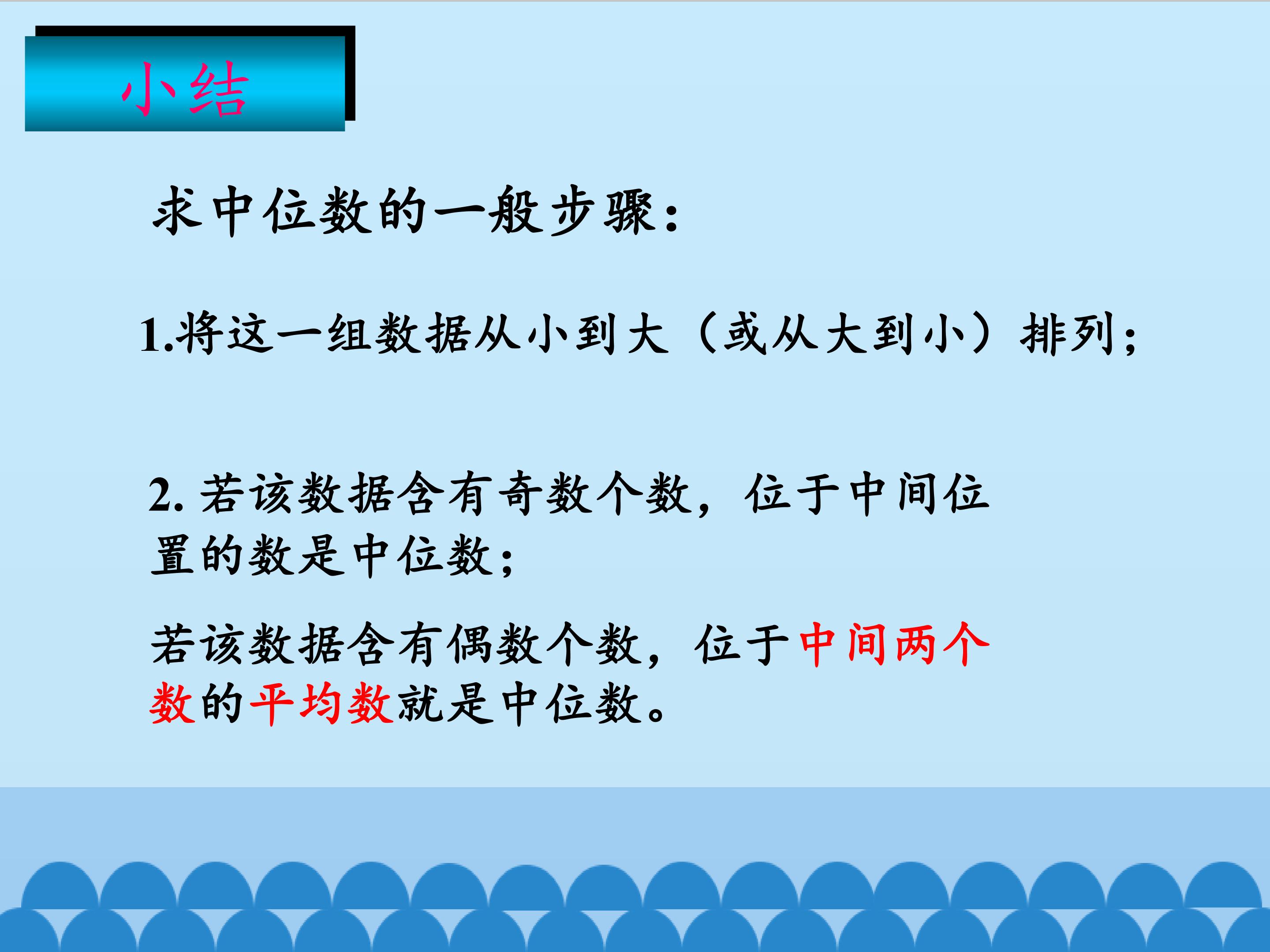 小结

求中位数的一般步骤：

1.将这一组数据从小到大（或从大到小）排列；

2.若该数据含有奇数个数，位于中间位置的数是中位数；

若该数据含有偶数个数，位于中间两个数的平均数就是中位数。